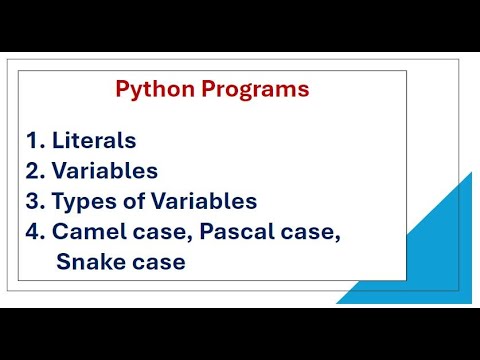 Python Programs

1. Literals
2. Variables
3. Types of Variables
4. Camel case, Pascal case, Snake case